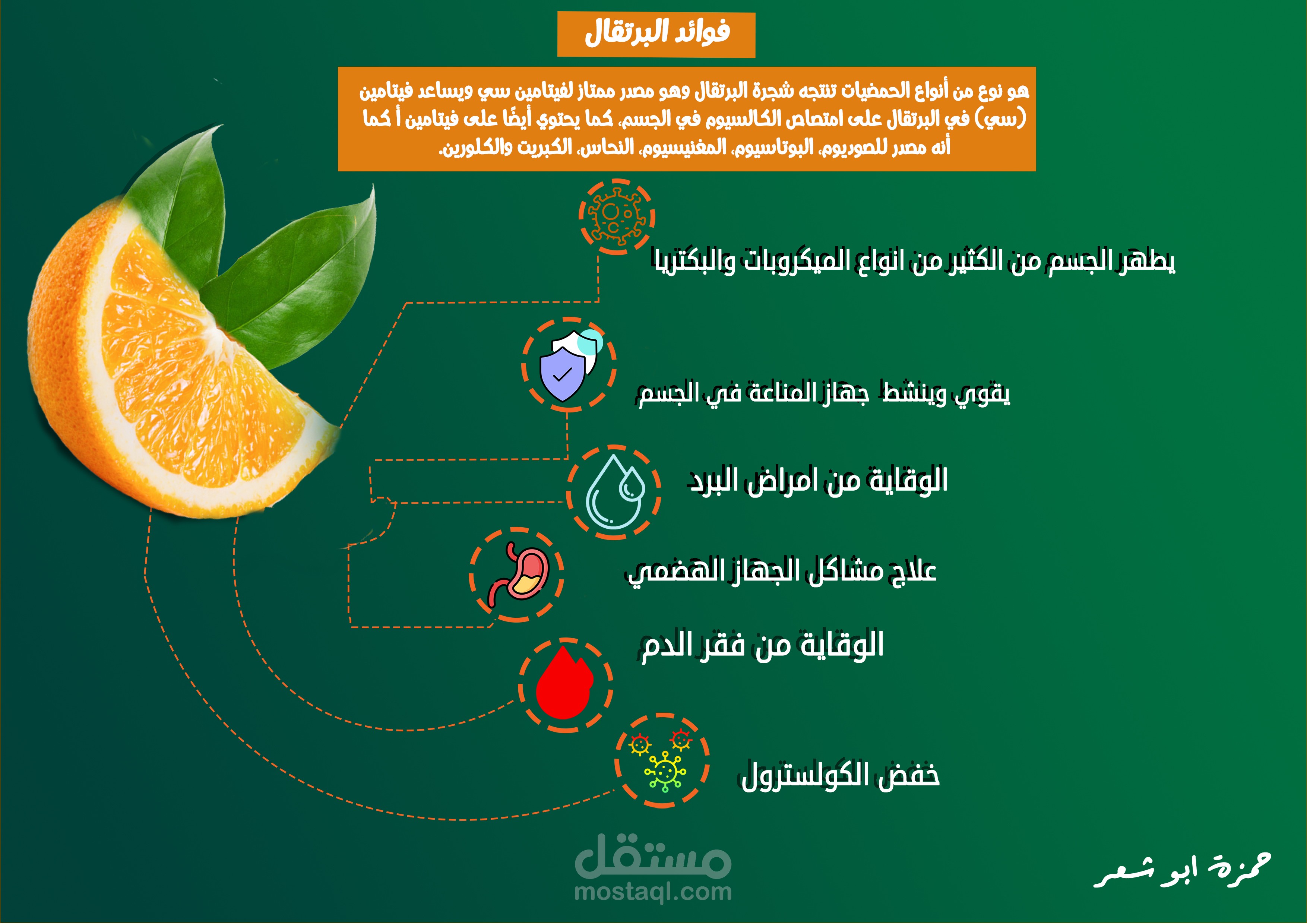 فوائد البرتقال

هو نوع من أنواع الحمضيات تنتجه شجرة البرتقال وهو مصدر ممتاز لفيتامين سي ويساعد فيتامين (سي) في البرتقال على امتصاص الكالسيوم في الجسم، كما يحتوي أيضًا على فيتامين أ كما أنه مصدر للصوديوم، البوتاسيوم، المغنيسيوم، النحاس، الكبريت والكلورين.

يطهر الجسم من الكثير من انواع الميكروبات والبكتريا

يقوي وينشط جهاز المناعة في الجسم

الوقاية من امراض البرد

علاج مشاكل الجهاز الهضمي

الوقاية من فقر الدم

خفض الكولسترول

مستقل
mostaql.com

حمزة ابو شعر